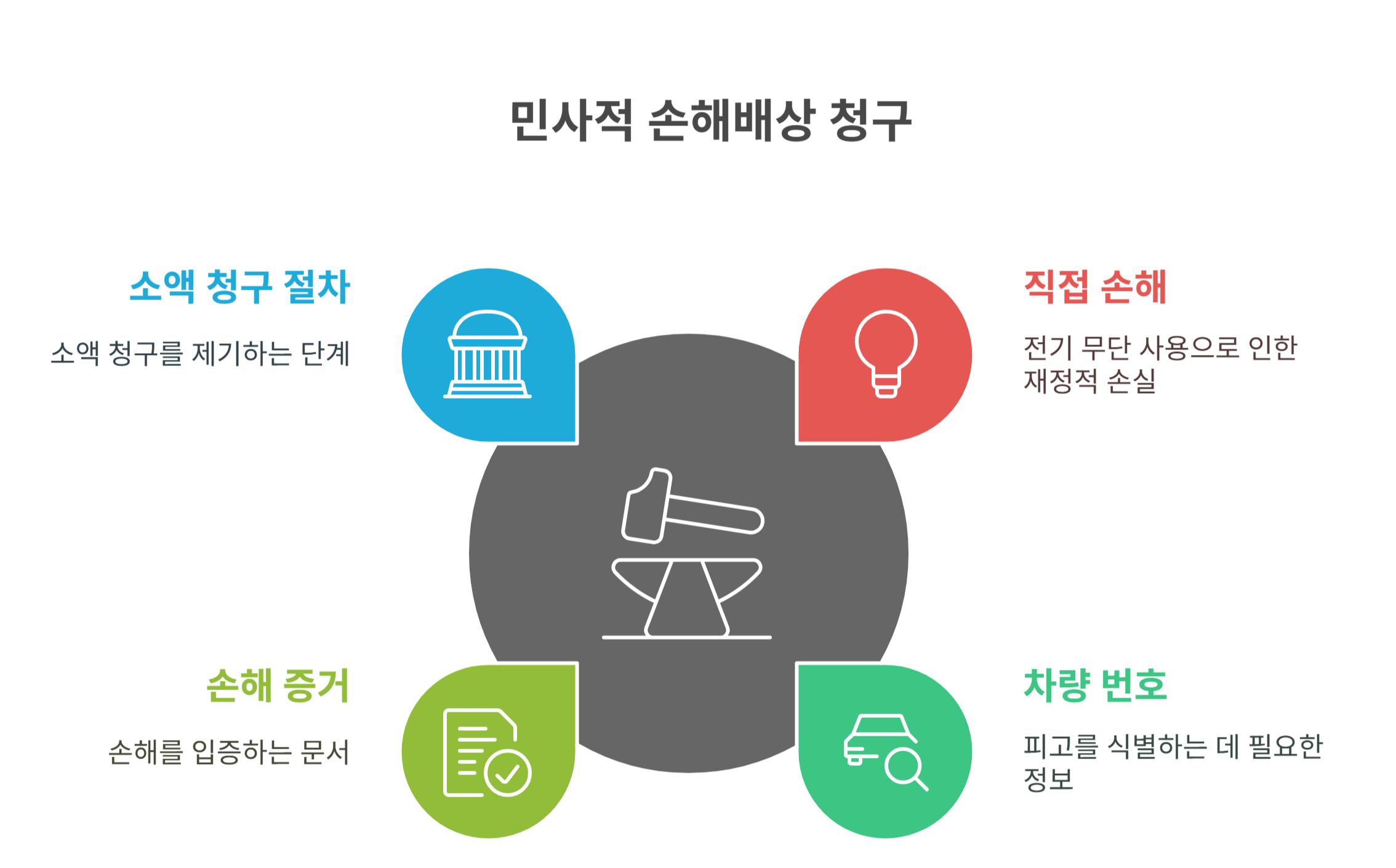 민사적 손해배상 청구

소액 청구 절차

소액 청구를 제기하는 단계

직접 손해

전기 무단 사용으로 인한 재정적 손실

손해 증거

손해를 입증하는 문서

차량 번호

피고를 식별하는 데 필요한 정보